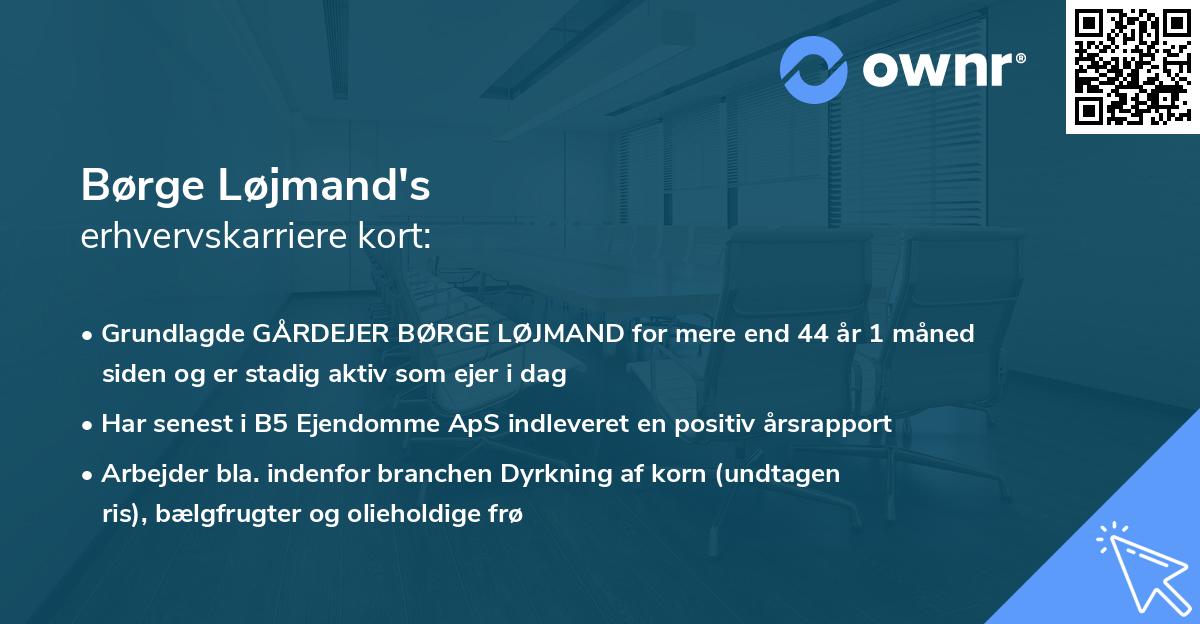 ownr®

Børge Løjmand's
erhvervskarriere kort:

• Grundlagde GÅRDEJER BØRGE LØJMAND for mere end 44 år 1 måned siden og er stadig aktiv som ejer i dag

• Har senest i B5 Ejendomme ApS indleveret en positiv årsrapport

• Arbejder bla. indenfor branchen Dyrkning af korn (undtagen ris), bælgfrugter og olieholdige frø